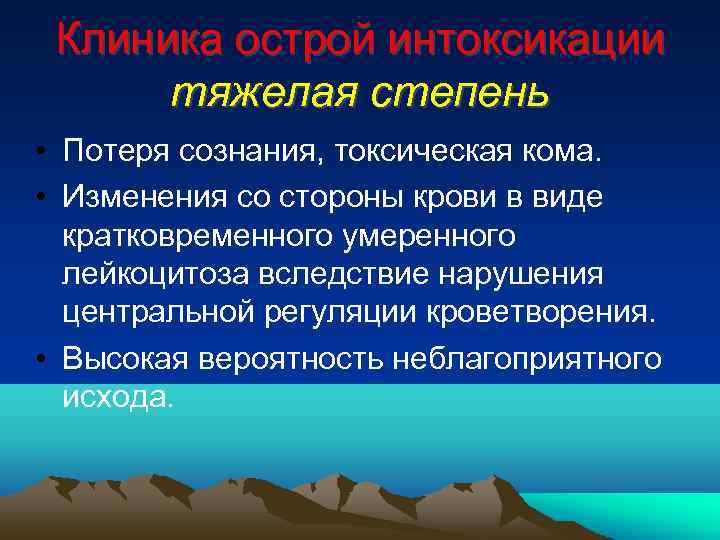 Клиника острой интоксикации
тяжелая степень

• Потеря сознания, токсическая кома.
• Изменения со стороны крови в виде кратковременного умеренного лейкоцитоза вследствие нарушения центральной регуляции кроветворения.
• Высокая вероятность неблагоприятного исхода.